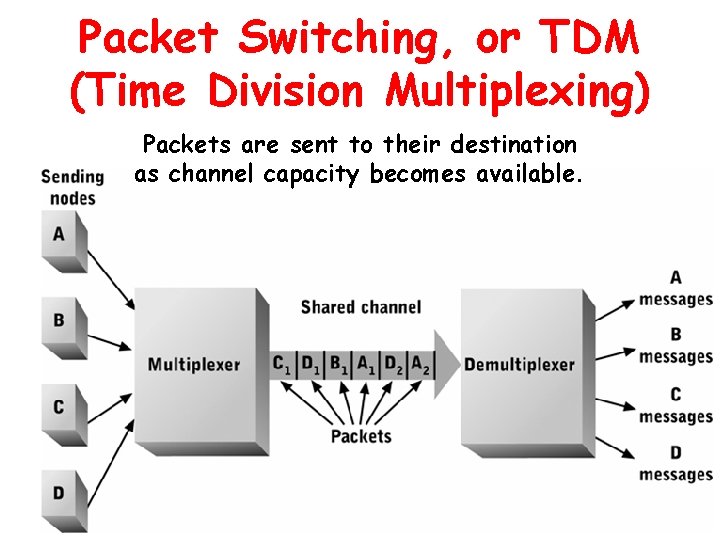 Packet Switching, or TDM (Time Division Multiplexing)

Packets are sent to their destination as channel capacity becomes available.

Sending nodes

A

B

C

D

Multiplexer

Shared channel

$C_1$ $D_1$ $B_1$ $A_1$ $D_2$ $A_2$

Packets

Demultiplexer

A messages

B messages

C messages

D messages